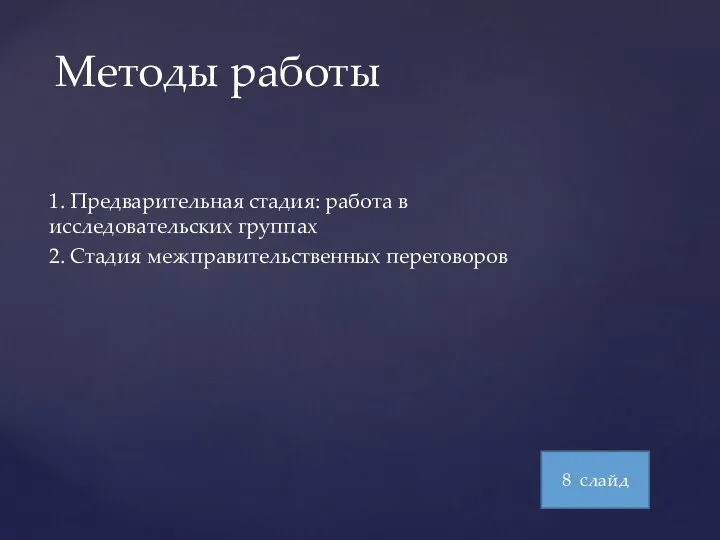 Методы работы

1. Предварительная стадия: работа в исследовательских группах

2. Стадия межправительственных переговоров

8 слайд